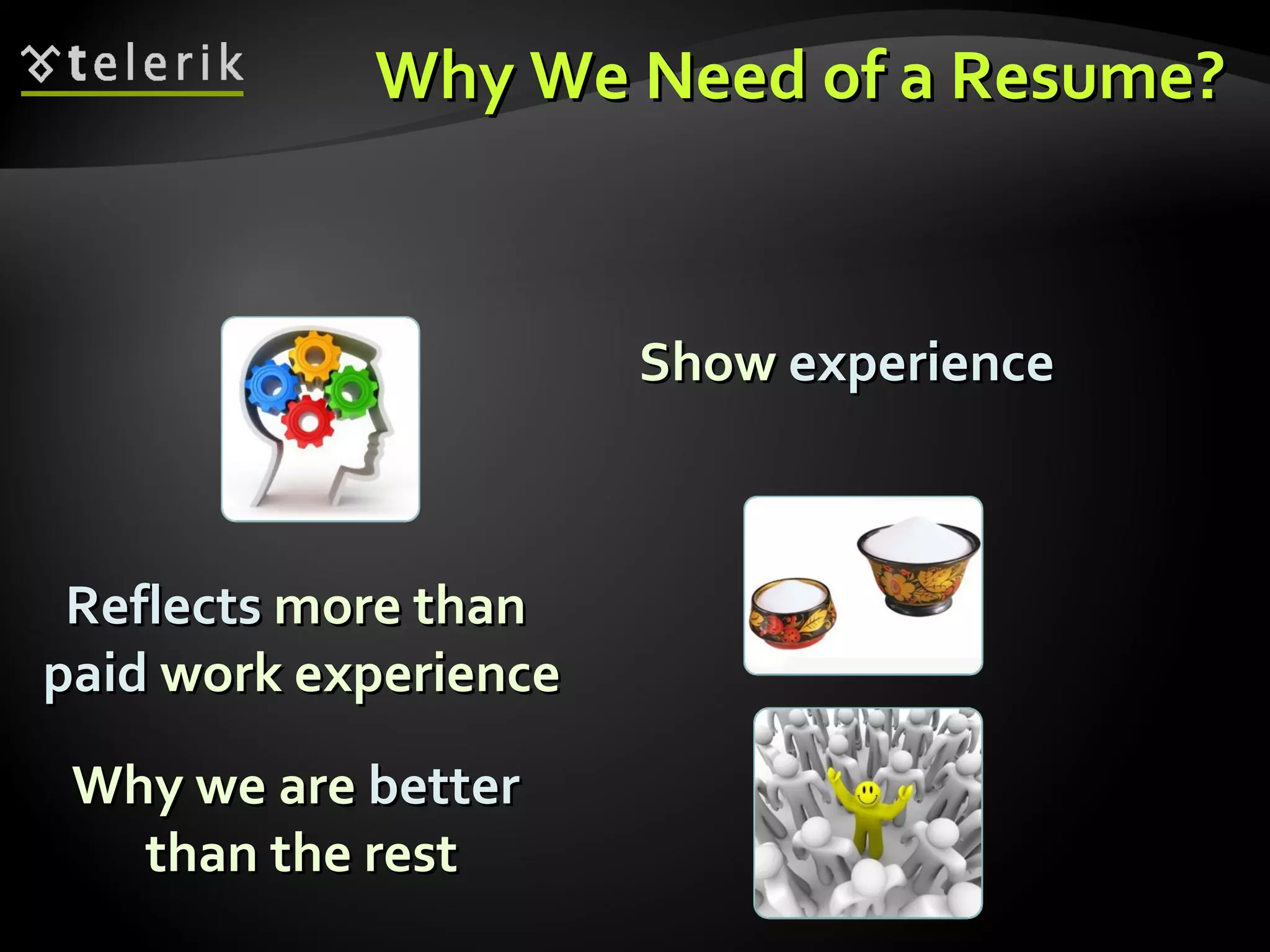 telerik

Why We Need of a Resume?

Show experience

Reflects more than paid work experience

Why we are better than the rest